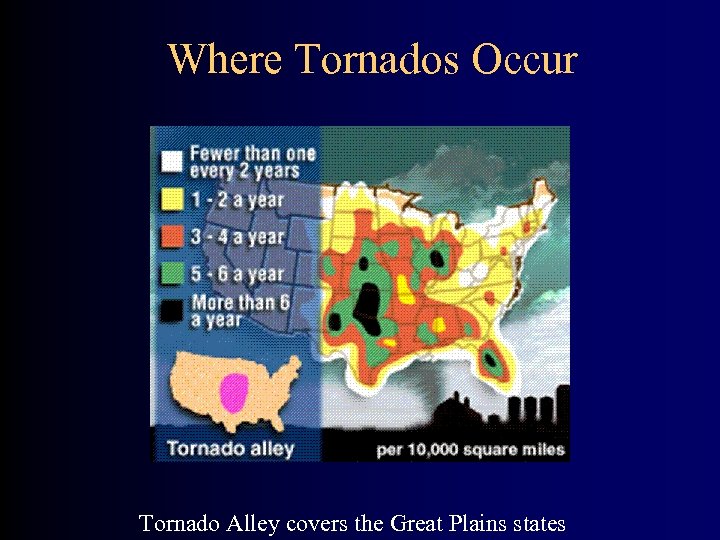 Where Tornados Occur

Fewer than one every 2 years

1 - 2 a year

3 - 4 a year

5 - 6 a year

More than 6 a year

Tornado alley

per 10,000 square miles

Tornado Alley covers the Great Plains states